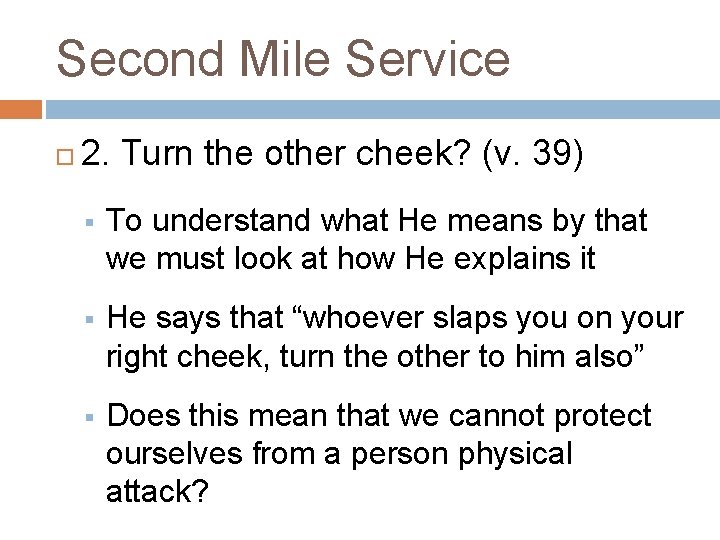 Second Mile Service

2. Turn the other cheek? (v. 39)

To understand what He means by that we must look at how He explains it

He says that “whoever slaps you on your right cheek, turn the other to him also”

Does this mean that we cannot protect ourselves from a person physical attack?